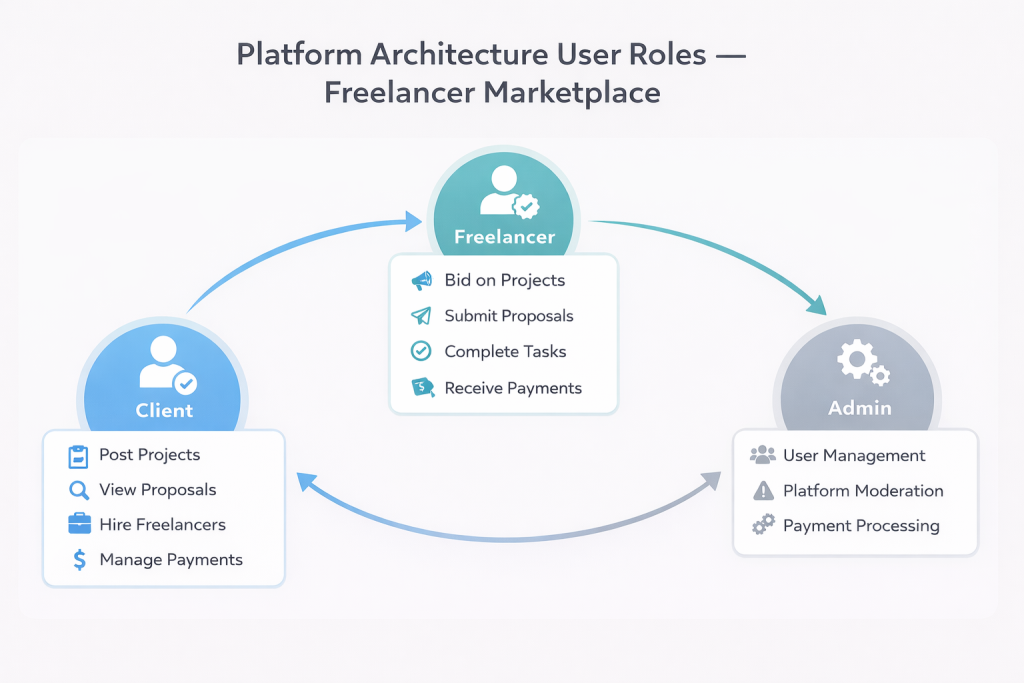 Platform Architecture User Roles — Freelancer Marketplace

Freelancer

Bid on Projects
Submit Proposals
Complete Tasks
Receive Payments

Client

Post Projects
View Proposals
Hire Freelancers
Manage Payments

Admin

User Management
Platform Moderation
Payment Processing